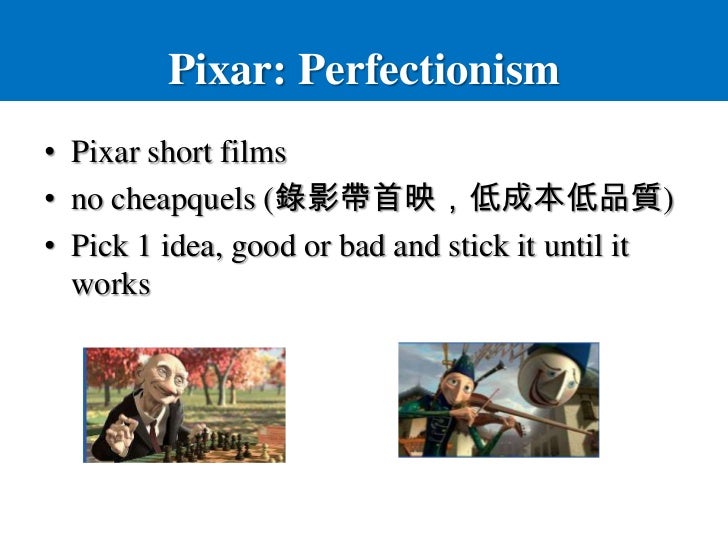 Pixar: Perfectionism

• Pixar short films
• no cheapquels (錄影帶首映，低成本低品質)
• Pick 1 idea, good or bad and stick it until it works